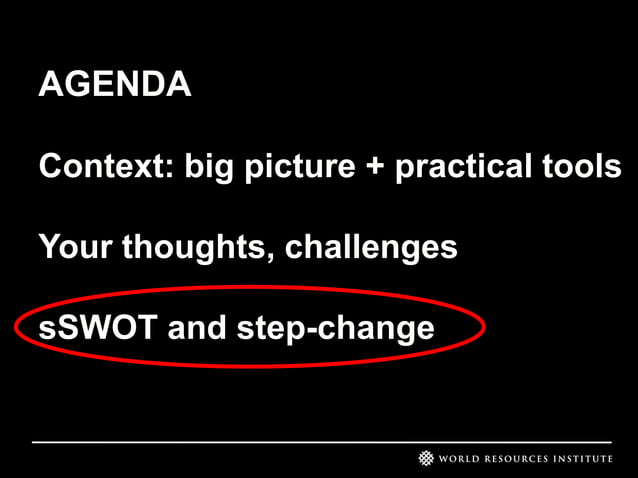 AGENDA

Context: big picture + practical tools

Your thoughts, challenges

sSWOT and step-change

WORLD RESOURCES INSTITUTE